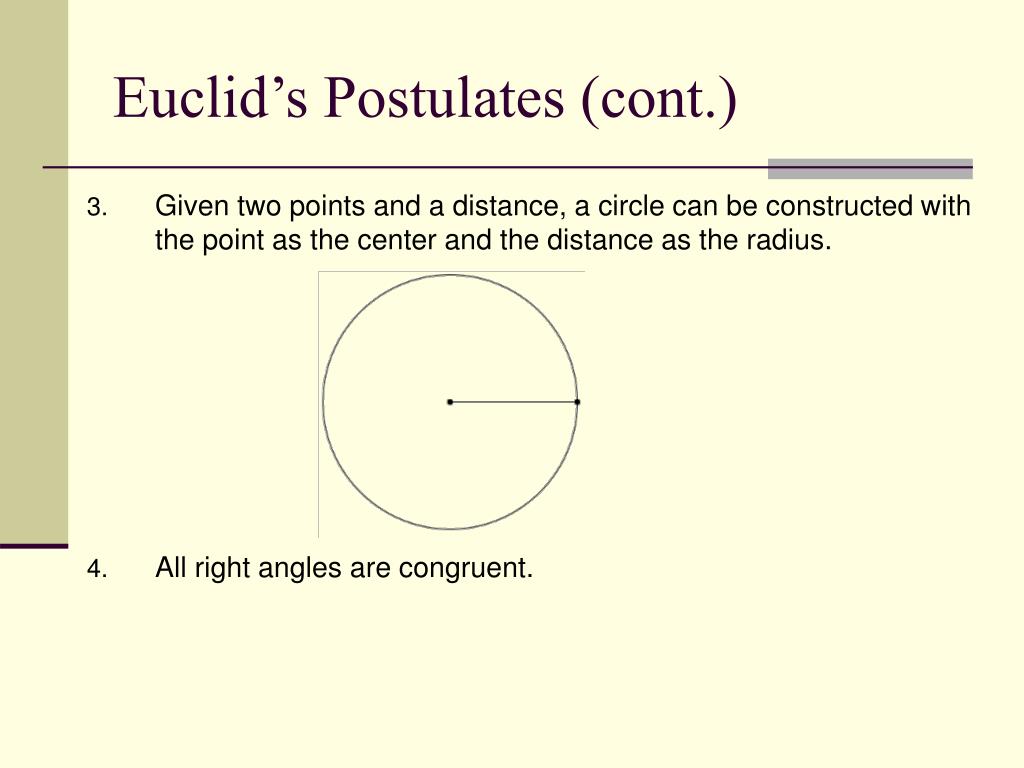 Euclid’s Postulates (cont.)

3. Given two points and a distance, a circle can be constructed with the point as the center and the distance as the radius.

4. All right angles are congruent.